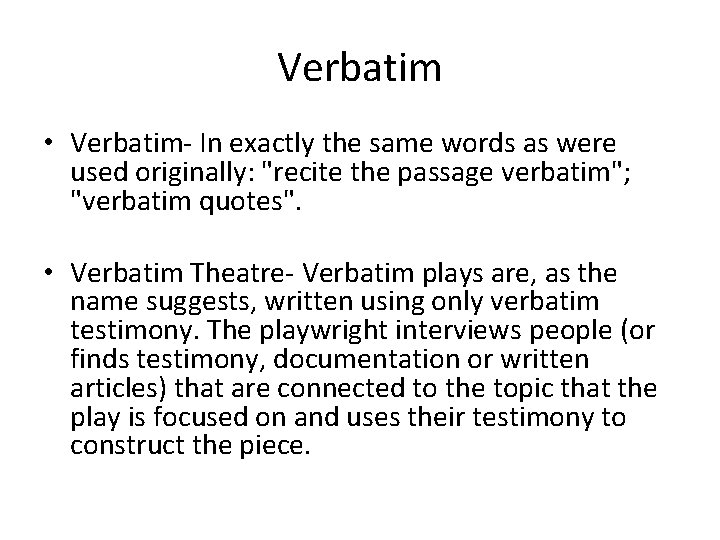 Verbatim

• Verbatim- In exactly the same words as were used originally: "recite the passage verbatim"; "verbatim quotes".

• Verbatim Theatre- Verbatim plays are, as the name suggests, written using only verbatim testimony. The playwright interviews people (or finds testimony, documentation or written articles) that are connected to the topic that the play is focused on and uses their testimony to construct the piece.